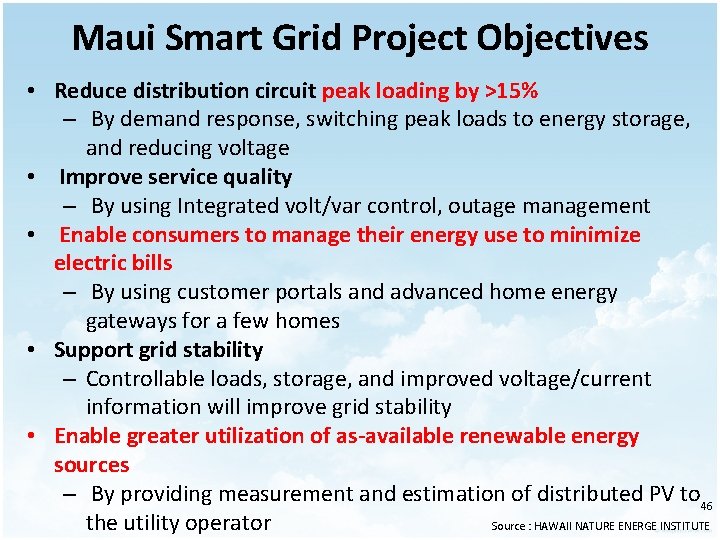 Maui Smart Grid Project Objectives

• Reduce distribution circuit peak loading by >15%
– By demand response, switching peak loads to energy storage, and reducing voltage

• Improve service quality
– By using Integrated volt/var control, outage management

• Enable consumers to manage their energy use to minimize electric bills
– By using customer portals and advanced home energy gateways for a few homes

• Support grid stability
– Controllable loads, storage, and improved voltage/current information will improve grid stability

• Enable greater utilization of as-available renewable energy sources
– By providing measurement and estimation of distributed PV to the utility operator

46

Source : HAWAII NATURE ENERGE INSTITUTE